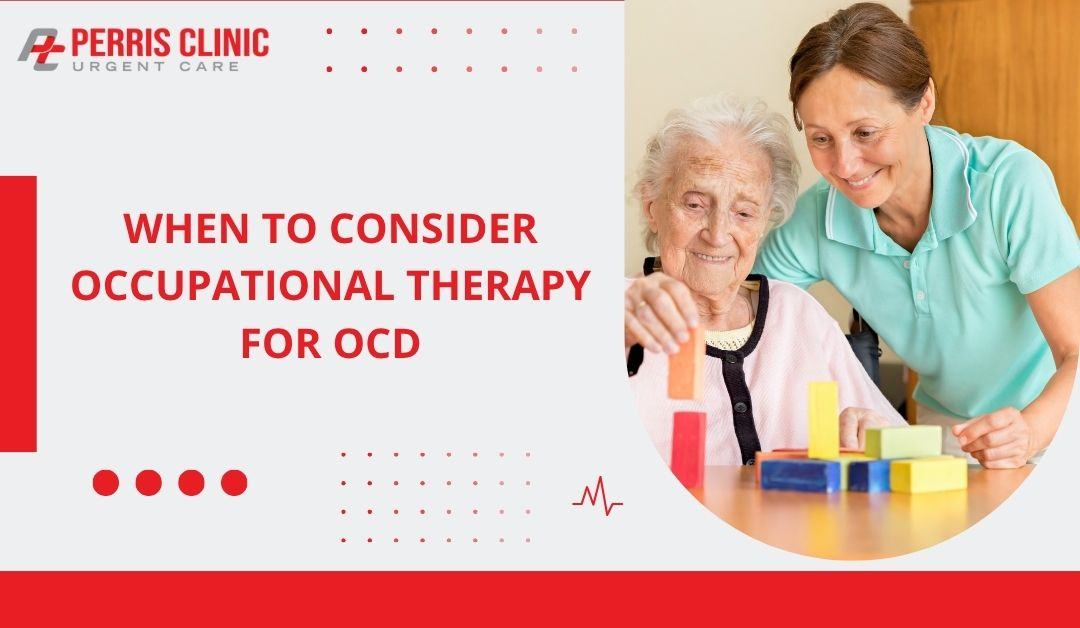 PERRIS CLINIC
URGENT CARE

WHEN TO CONSIDER OCCUPATIONAL THERAPY FOR OCD